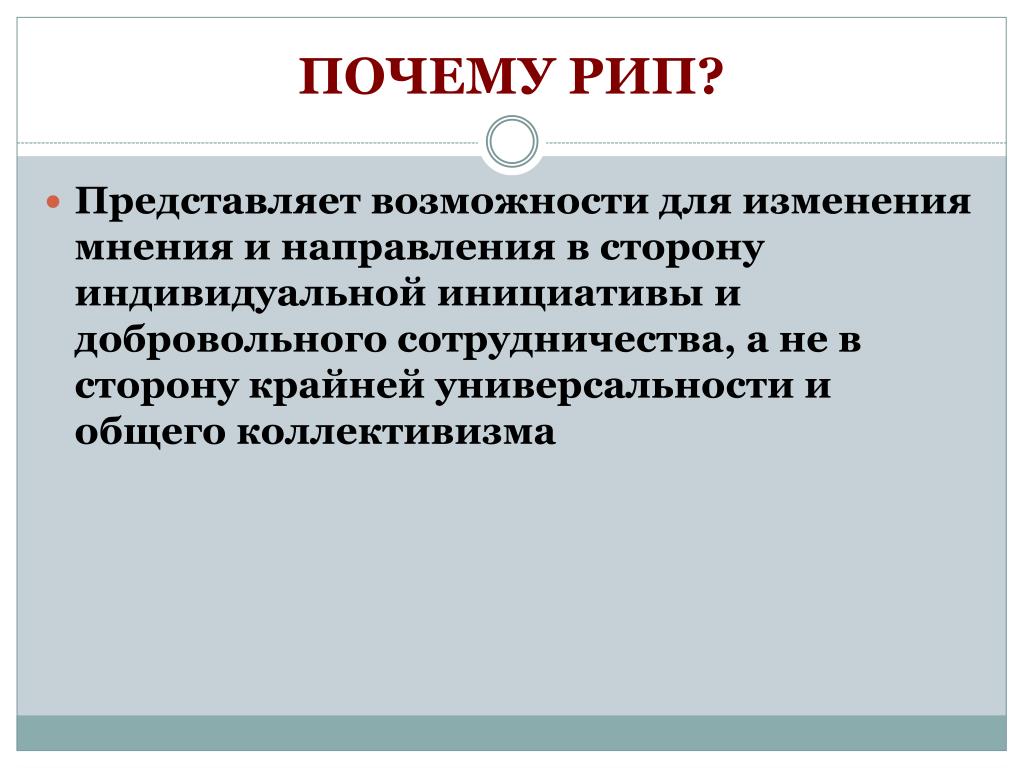 ПОЧЕМУ РИП?

Представляет возможности для изменения мнения и направления в сторону индивидуальной инициативы и добровольного сотрудничества, а не в сторону крайней универсальности и общего коллективизма